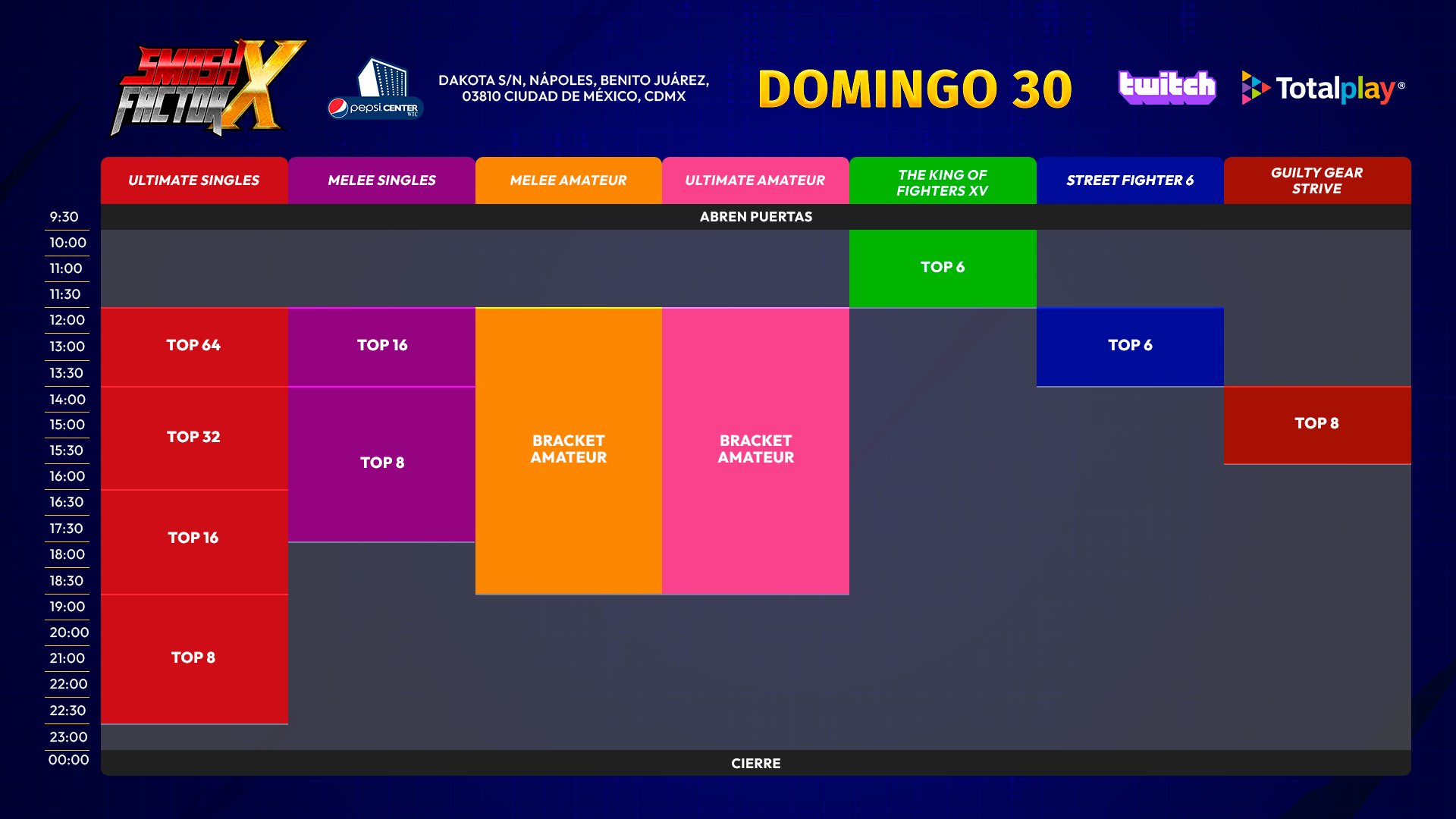 SMASH FACTOR X

pepsi CENTER WTC

DAKOTA S/N, NÁPOLES, BENITO JUÁREZ, 03810 CIUDAD DE MÉXICO, CDMX

DOMINGO 30

twitch

Totalplay®

| | ULTIMATE SINGLES | MELEE SINGLES | MELEE AMATEUR | ULTIMATE AMATEUR | THE KING OF FIGHTERS XV | STREET FIGHTER 6 | GUILTY GEAR STRIVE |
|---|---|---|---|---|---|---|---|
| 9:30 | ABREN PUERTAS | | | | | | |
| 10:00 | | | | | TOP 6 | | |
| 11:00 | | | | | | | |
| 11:30 | | | | | | | |
| 12:00 | TOP 64 | TOP 16 | BRACKET AMATEUR | BRACKET AMATEUR | | TOP 6 | |
| 13:00 | | | | | | | |
| 13:30 | | | | | | | |
| 14:00 | TOP 32 | TOP 8 | | | | | TOP 8 |
| 15:00 | | | | | | | |
| 15:30 | | | | | | | |
| 16:00 | | | | | | | |
| 16:30 | TOP 16 | | | | | | |
| 17:30 | | | | | | | |
| 18:00 | | | | | | | |
| 18:30 | | | | | | | |
| 19:00 | TOP 8 | | | | | | |
| 20:00 | | | | | | | |
| 21:00 | | | | | | | |
| 22:00 | | | | | | | |
| 22:30 | | | | | | | |
| 23:00 | | | | | | | |
| 00:00 | CIERRE | | | | | | |